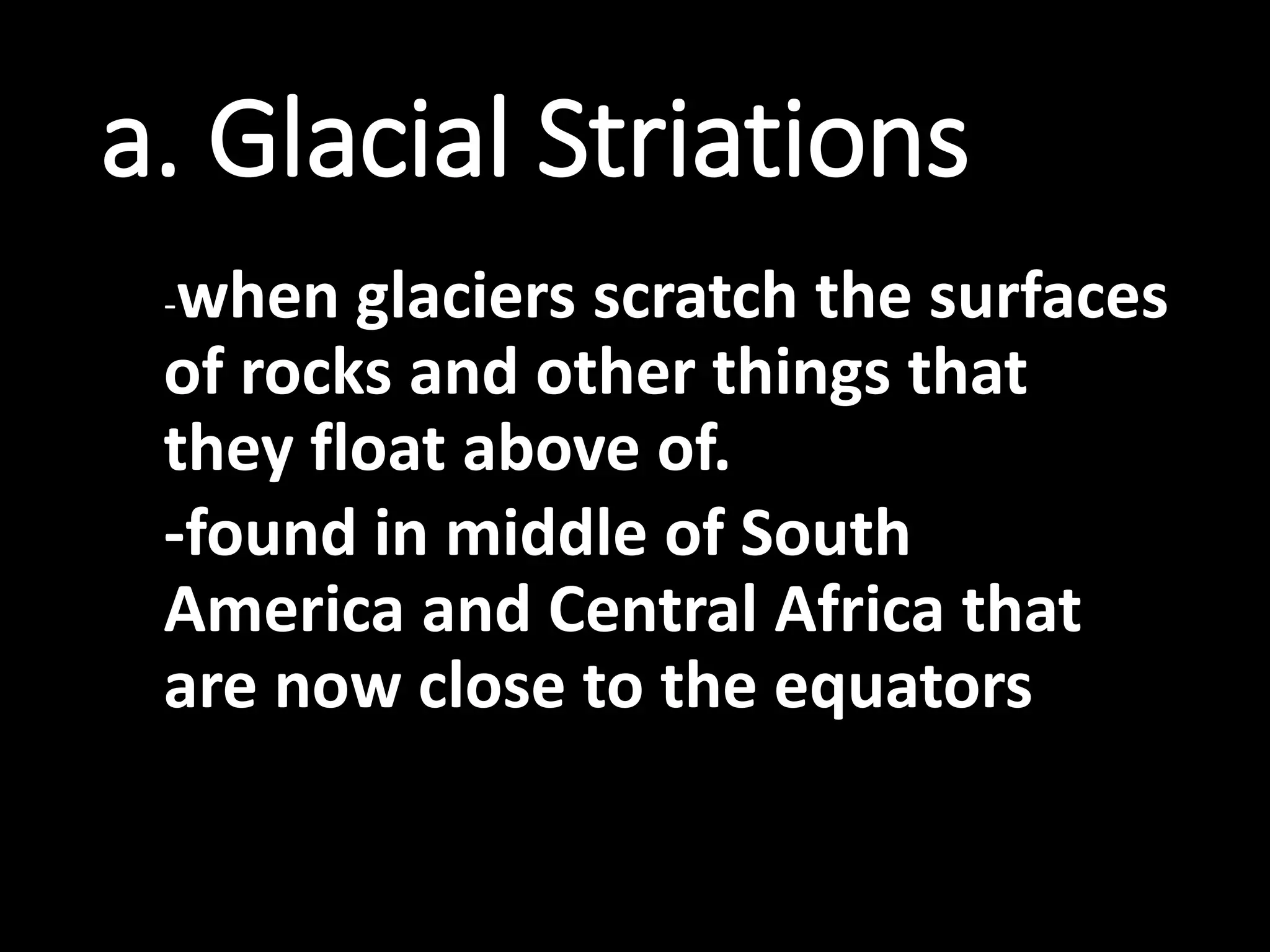 a. Glacial Striations

-when glaciers scratch the surfaces of rocks and other things that they float above of.

-found in middle of South America and Central Africa that are now close to the equators